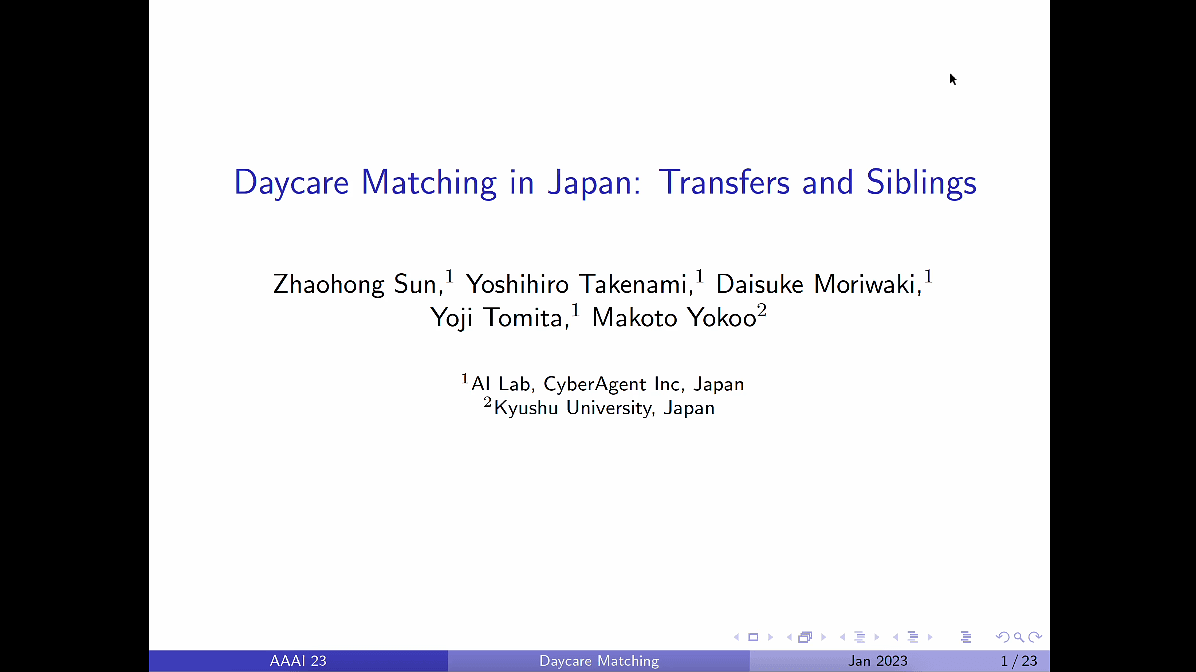 Daycare Matching in Japan: Transfers and Siblings

Zhaohong Sun,$^1$ Yoshihiro Takenami,$^1$ Daisuke Moriwaki,$^1$ Yoji Tomita,$^1$ Makoto Yokoo$^2$

$^1$AI Lab, CyberAgent Inc, Japan
$^2$Kyushu University, Japan

AAAI 23 Daycare Matching Jan 2023 1 / 23